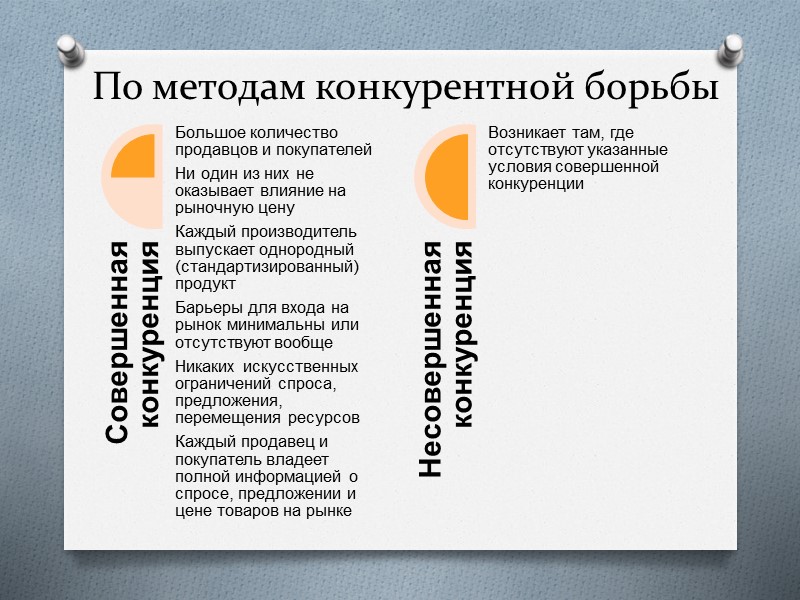 По методам конкурентной борьбы

Совершенная конкуренция

Большое количество продавцов и покупателей

Ни один из них не оказывает влияние на рыночную цену

Каждый производитель выпускает однородный (стандартизированный) продукт

Барьеры для входа на рынок минимальны или отсутствуют вообще

Никаких искусственных ограничений спроса, предложения, перемещения ресурсов

Каждый продавец и покупатель владеет полной информацией о спросе, предложении и цене товаров на рынке

Несовершенная конкуренция

Возникает там, где отсутствуют указанные условия совершенной конкуренции